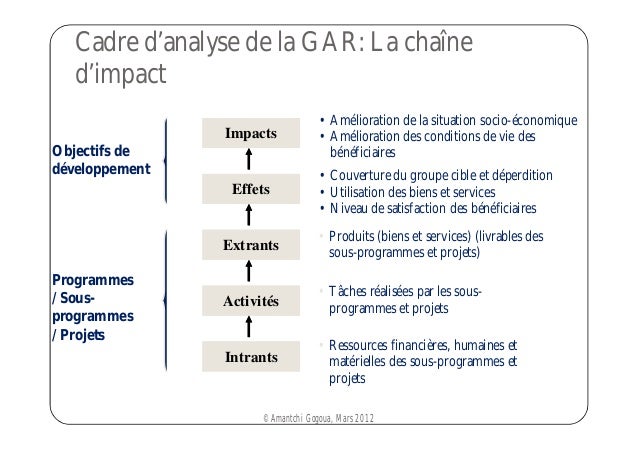 Cadre d'analyse de la GAR: La chaîne d'impact

Objectifs de développement

Programmes / Sous-programmes / Projets

Impacts

Effets

Extrants

Activités

Intrants

• Amélioration de la situation socio-économique
• Amélioration des conditions de vie des bénéficiaires

• Couverture du groupe cible et déperdition
• Utilisation des biens et services
• Niveau de satisfaction des bénéficiaires

• Produits (biens et services) (livrables des sous-programmes et projets)

• Tâches réalisées par les sous-programmes et projets

• Ressources financières, humaines et matérielles des sous-programmes et projets

© Amantchi Gogoua, Mars 2012